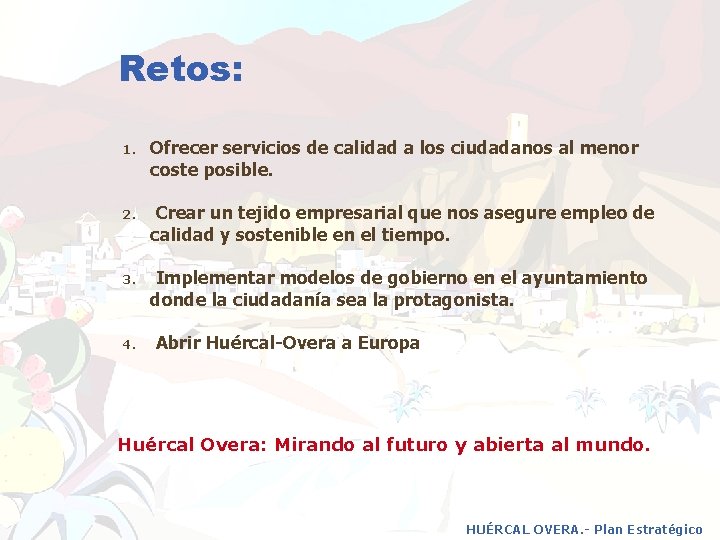 Retos:

1. Ofrecer servicios de calidad a los ciudadanos al menor coste posible.

2. Crear un tejido empresarial que nos asegure empleo de calidad y sostenible en el tiempo.

3. Implementar modelos de gobierno en el ayuntamiento donde la ciudadanía sea la protagonista.

4. Abrir Huércal-Overa a Europa

Huércal Overa: Mirando al futuro y abierta al mundo.

HUÉRCAL OVERA.- Plan Estratégico